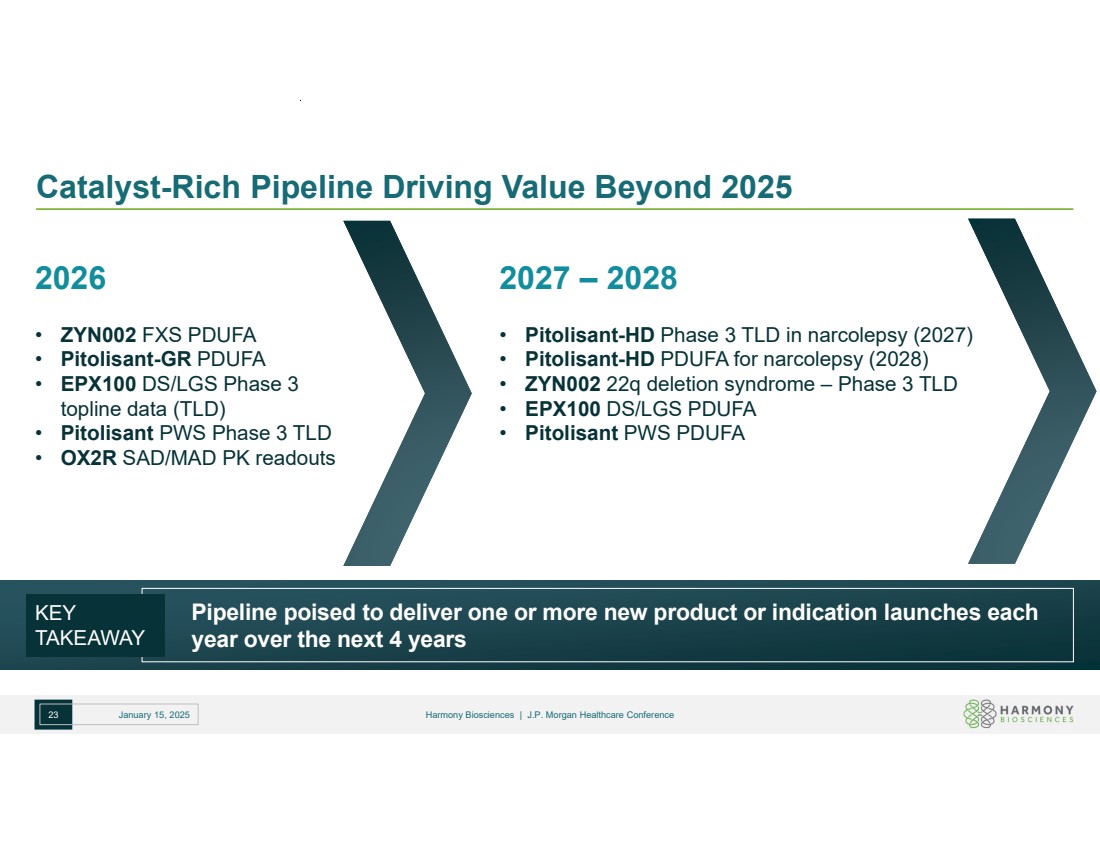 Catalyst-Rich Pipeline Driving Value Beyond 2025

2026

• ZYN002 FXS PDUFA
• Pitolisant-GR PDUFA
• EPX100 DS/LGS Phase 3 topline data (TLD)
• Pitolisant PWS Phase 3 TLD
• OX2R SAD/MAD PK readouts

2027 – 2028

• Pitolisant-HD Phase 3 TLD in narcolepsy (2027)
• Pitolisant-HD PDUFA for narcolepsy (2028)
• ZYN002 22q deletion syndrome – Phase 3 TLD
• EPX100 DS/LGS PDUFA
• Pitolisant PWS PDUFA

KEY TAKEAWAY

Pipeline poised to deliver one or more new product or indication launches each year over the next 4 years

23 January 15, 2025

Harmony Biosciences | J.P. Morgan Healthcare Conference

HARMONY BIOSCIENCES